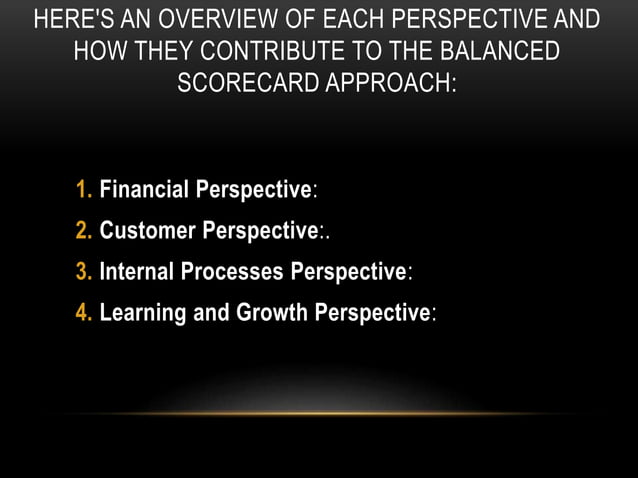 HERE'S AN OVERVIEW OF EACH PERSPECTIVE AND HOW THEY CONTRIBUTE TO THE BALANCED SCORECARD APPROACH:

1. Financial Perspective:
2. Customer Perspective:.
3. Internal Processes Perspective:
4. Learning and Growth Perspective: